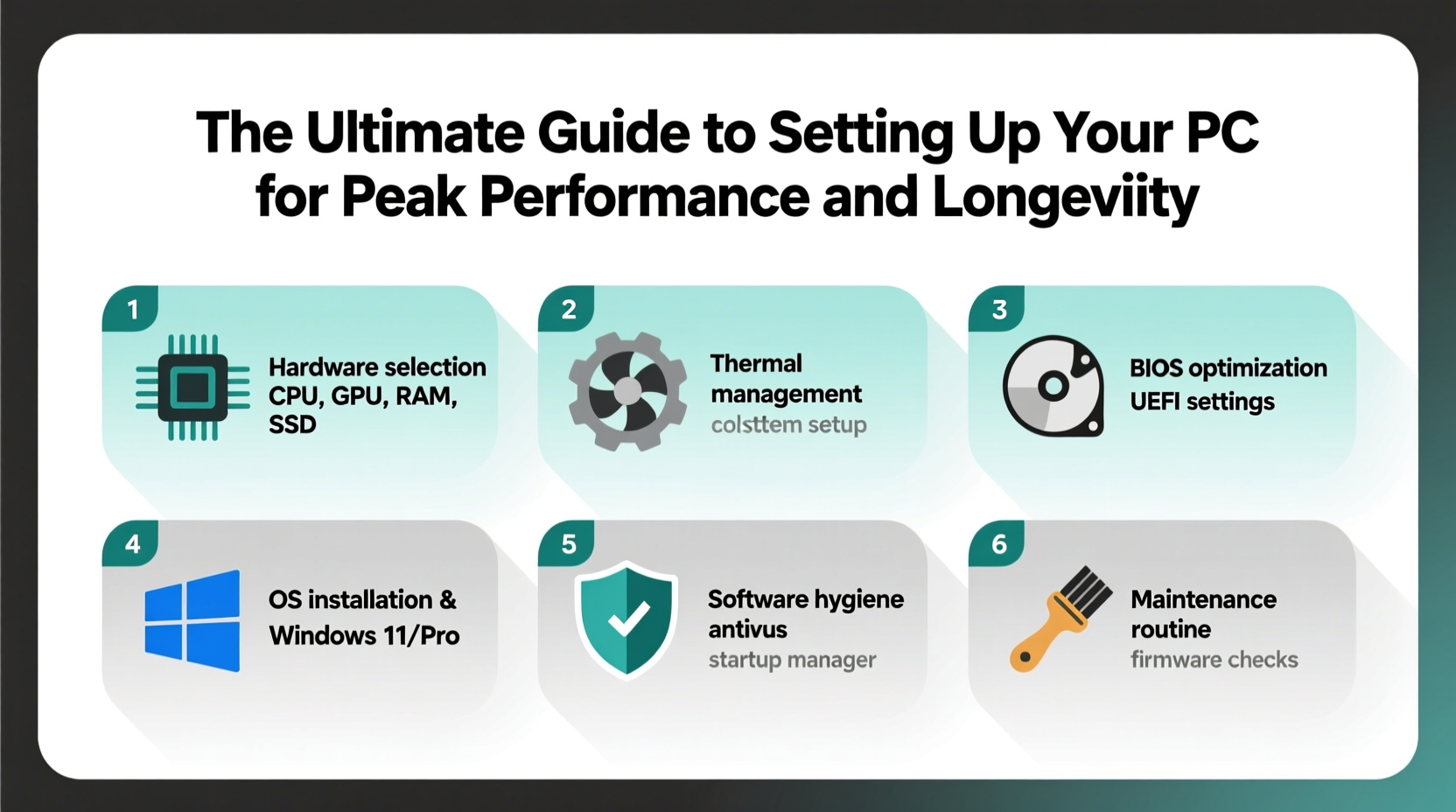 The Ultimate Guide to Setting Up Your PC for Peak Performance and Longeviity

1
Hardware selection
CPU, GPU, RAM, SSD

2
Thermal management
colsttem setup

3
BIOS optimization
UEFI settings

4
OS installation &
Windows 11/Pro

5
Software hygiene
antivus
startup manager

6
Maintenance routine
firmware checks